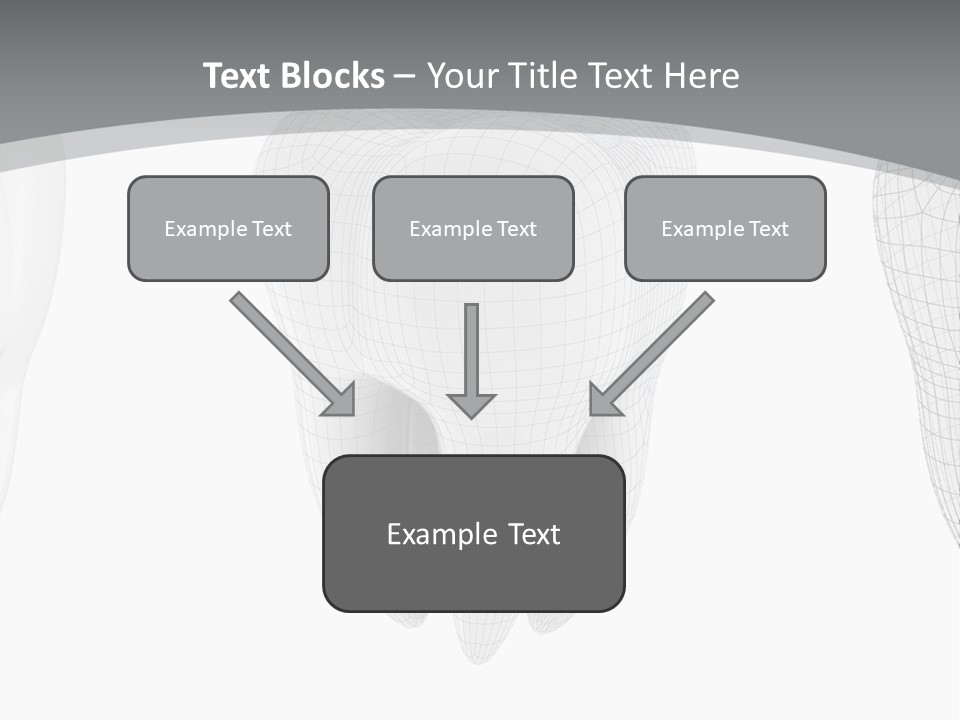 Text Blocks – Your Title Text Here

Example Text

Example Text

Example Text

Example Text